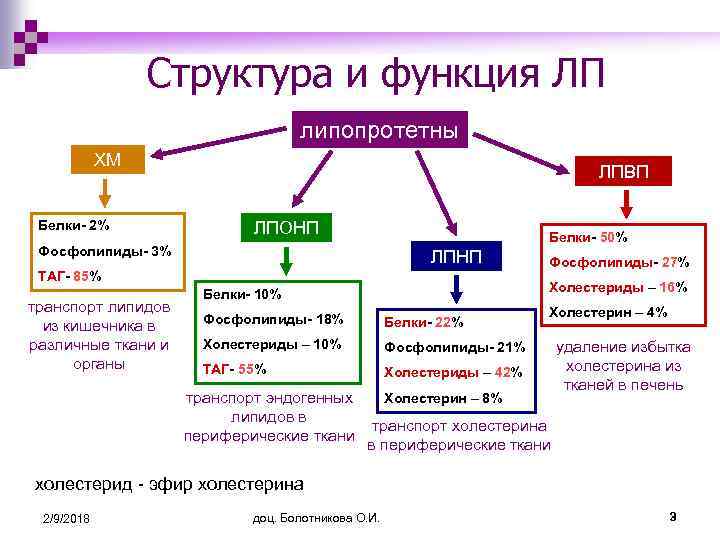 Структура и функция ЛП

липопротетны

ХМ

Белки- 2%

Фосфолипиды- 3%

ТАГ- 85%

транспорт липидов из кишечника в различные ткани и органы

ЛПОНП

Белки- 10%

Фосфолипиды- 18%

Холестериды – 10%

ТАГ- 55%

транспорт эндогенных липидов в периферические ткани

ЛПНП

Белки- 22%

Фосфолипиды- 21%

Холестериды – 42%

Холестерин – 8%

транспорт холестерина в периферические ткани

ЛПВП

Белки- 50%

Фосфолипиды- 27%

Холестериды – 16%

Холестерин – 4%

удаление избытка холестерина из тканей в печень

холестерид - эфир холестерина

2/9/2018

доц. Болотникова О.И.

3